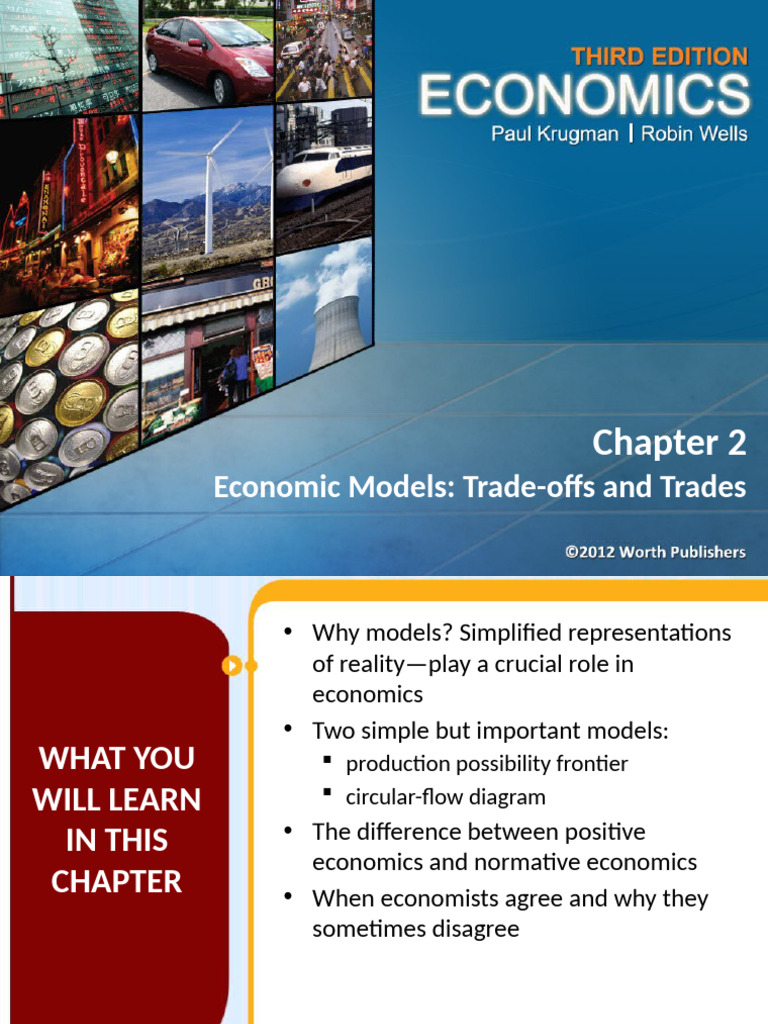 THIRD EDITION
ECONOMICS
Paul Krugman | Robin Wells

Chapter 2
Economic Models: Trade-offs and Trades

©2012 Worth Publishers

WHAT YOU WILL LEARN IN THIS CHAPTER

• Why models? Simplified representations of reality—play a crucial role in economics
• Two simple but important models:
▪ production possibility frontier
▪ circular-flow diagram
• The difference between positive economics and normative economics
• When economists agree and why they sometimes disagree